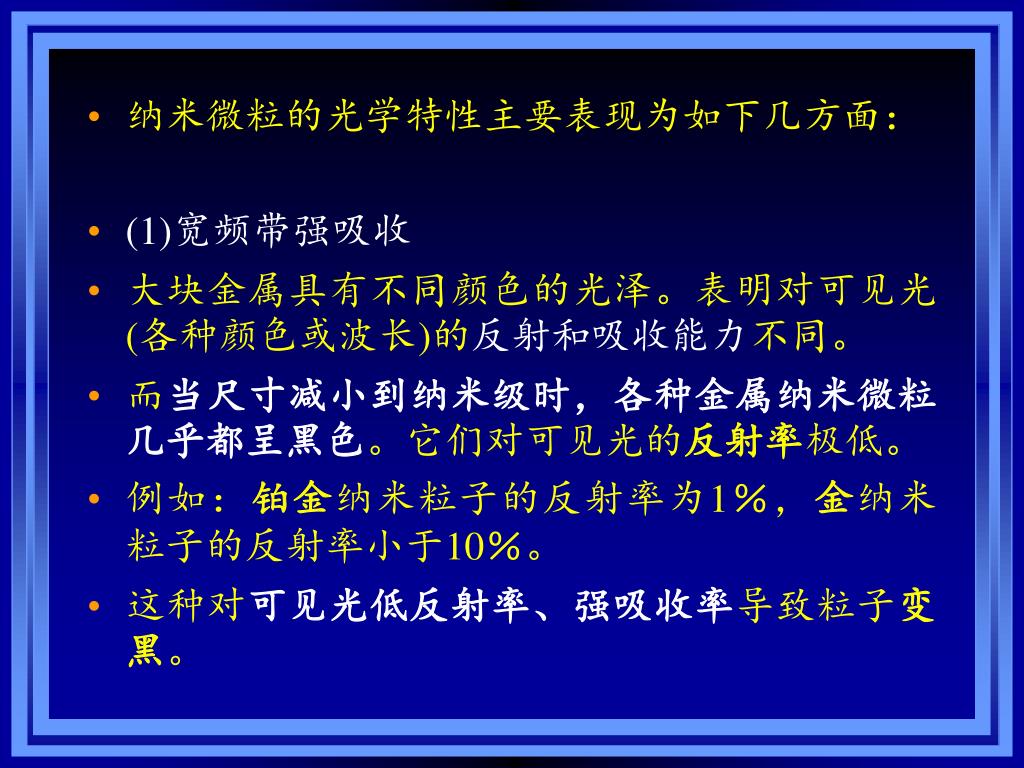 • 纳米微粒的光学特性主要表现为如下几方面：

• (1)宽频带强吸收

• 大块金属具有不同颜色的光泽。表明对可见光(各种颜色或波长)的反射和吸收能力不同。

• 而当尺寸减小到纳米级时，各种金属纳米微粒几乎都呈黑色。它们对可见光的反射率极低。

• 例如：铂金纳米粒子的反射率为1％，金纳米粒子的反射率小于10％。

• 这种对可见光低反射率、强吸收率导致粒子变黑。